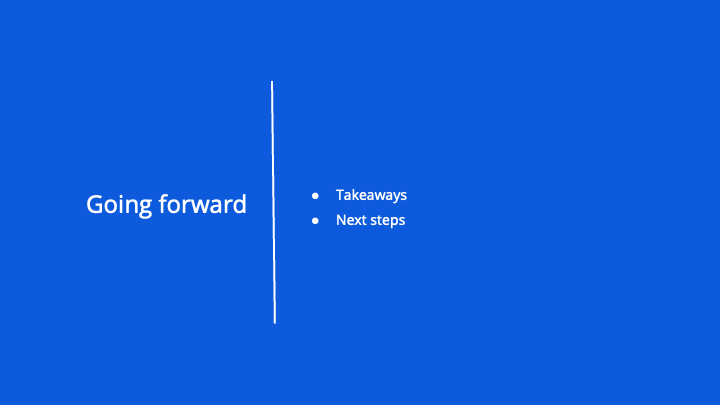 Going forward

- Takeaways
- Next steps